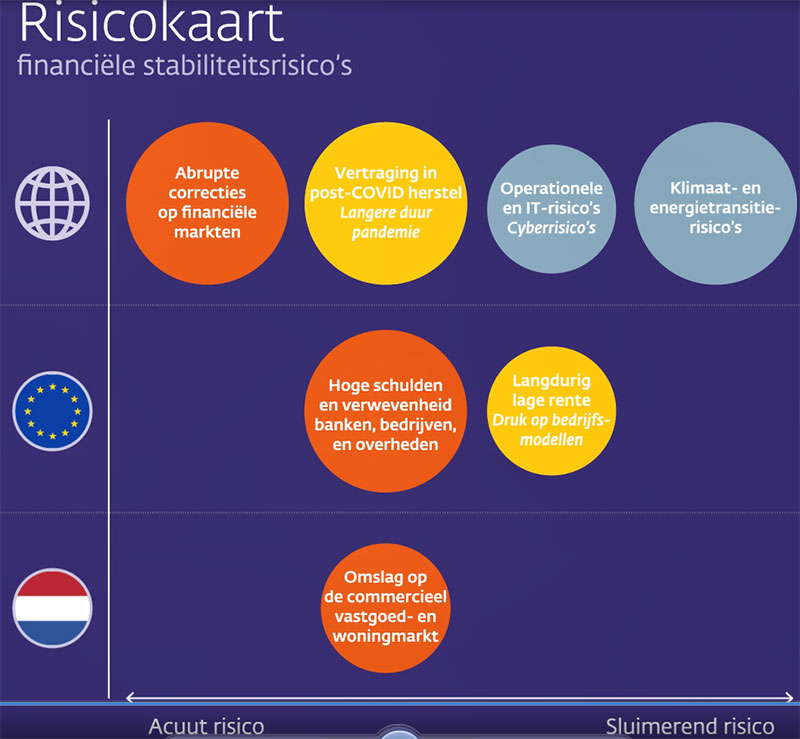 Risicokaart
financiële stabiliteitsrisico's

Abrupte correcties op financiële markten

Vertraging in post-COVID herstel
Langere duur pandemie

Operationele en IT-risico's
Cyberrisico's

Klimaat- en energietransitie-risico's

Hoge schulden en verwevenheid banken, bedrijven, en overheden

Langdurig lage rente
Druk op bedrijfsmodellen

Omslag op de commercieel vastgoed- en woningmarkt

Acuut risico

Sluimerend risico